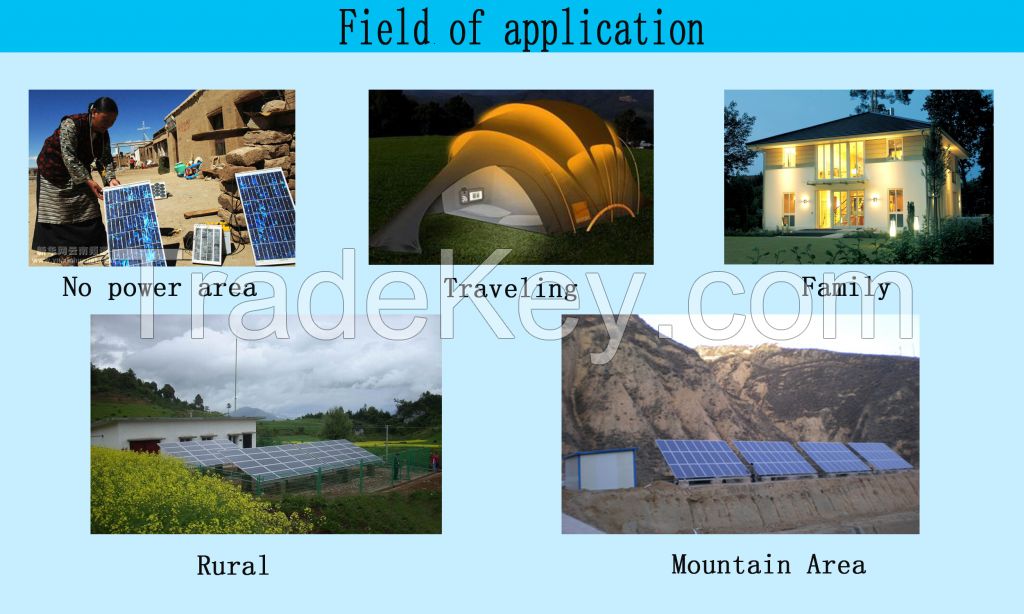 Field of application

No power area

Traveling

Family

TradeKey.com

Rural

Mountain Area